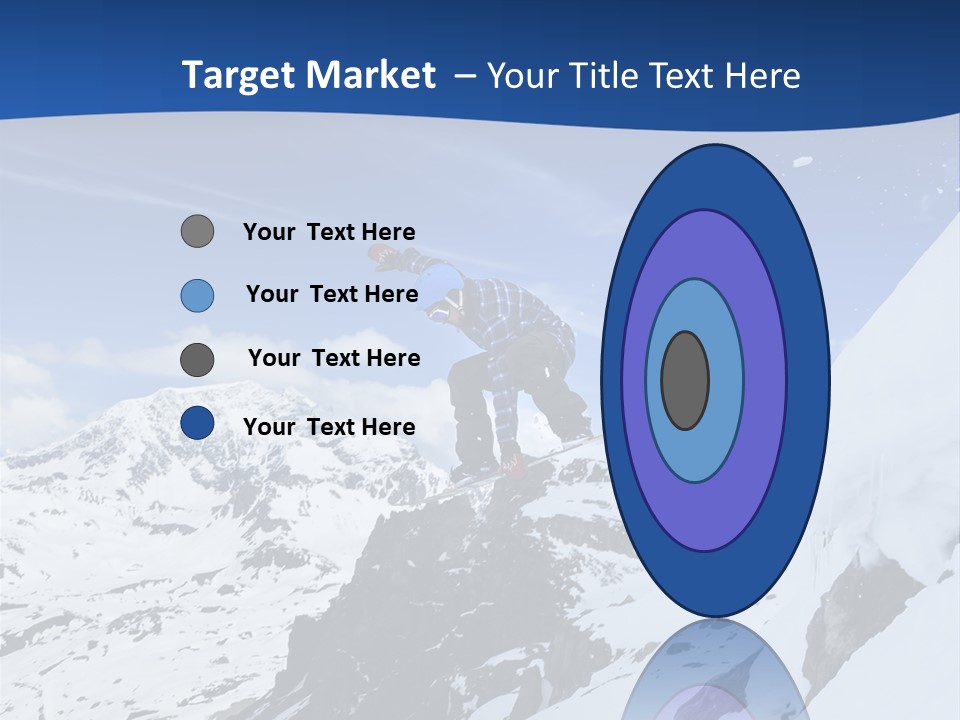 Target Market – Your Title Text Here

Your Text Here

Your Text Here

Your Text Here

Your Text Here